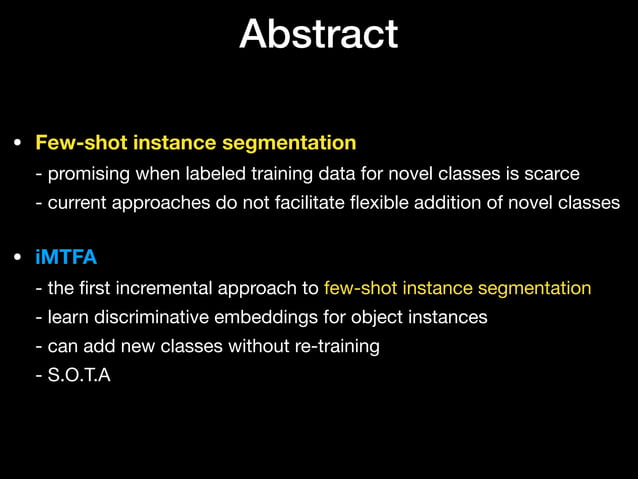 Abstract

• Few-shot instance segmentation
- promising when labeled training data for novel classes is scarce
- current approaches do not facilitate flexible addition of novel classes

• iMTFA
- the first incremental approach to few-shot instance segmentation
- learn discriminative embeddings for object instances
- can add new classes without re-training
- S.O.T.A